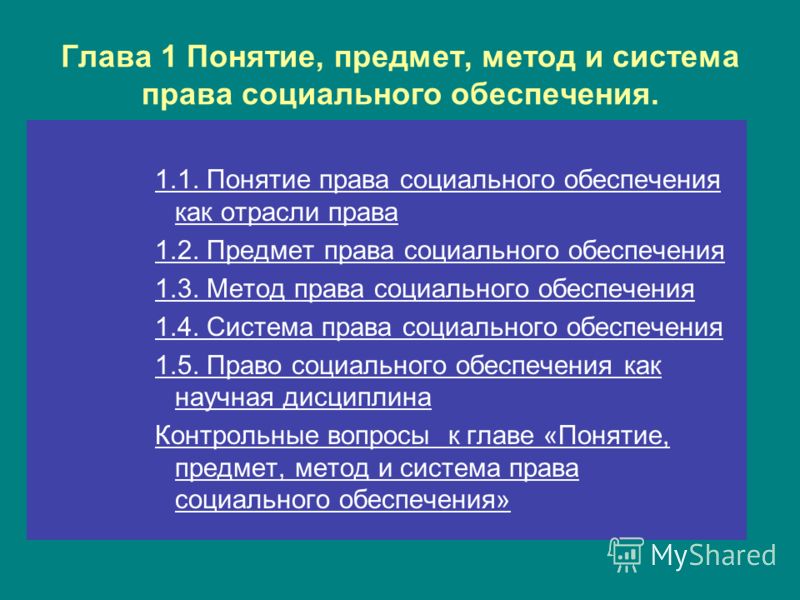 Глава 1 Понятие, предмет, метод и система права социального обеспечения.

1.1. Понятие права социального обеспечения как отрасли права

1.2. Предмет права социального обеспечения

1.3. Метод права социального обеспечения

1.4. Система права социального обеспечения

1.5. Право социального обеспечения как научная дисциплина

Контрольные вопросы к главе «Понятие, предмет, метод и система права социального обеспечения»

MyShared